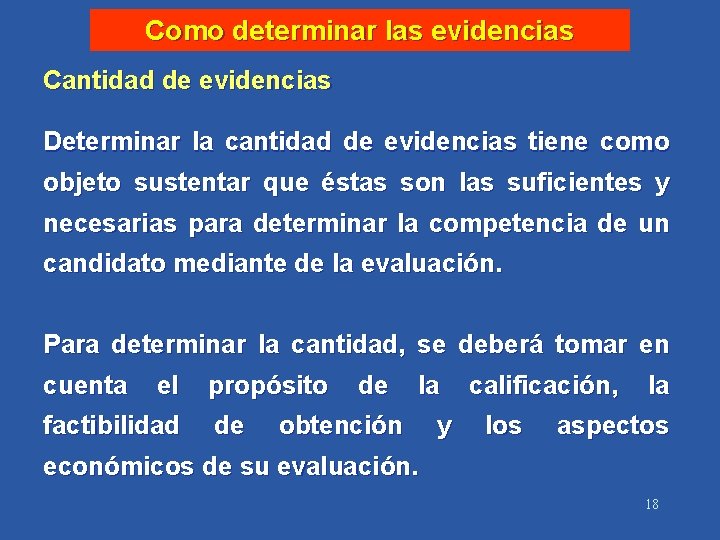 Como determinar las evidencias

Cantidad de evidencias

Determinar la cantidad de evidencias tiene como objeto sustentar que éstas son las suficientes y necesarias para determinar la competencia de un candidato mediante de la evaluación.

Para determinar la cantidad, se deberá tomar en cuenta el propósito de la calificación, la factibilidad de obtención y los aspectos económicos de su evaluación.

18